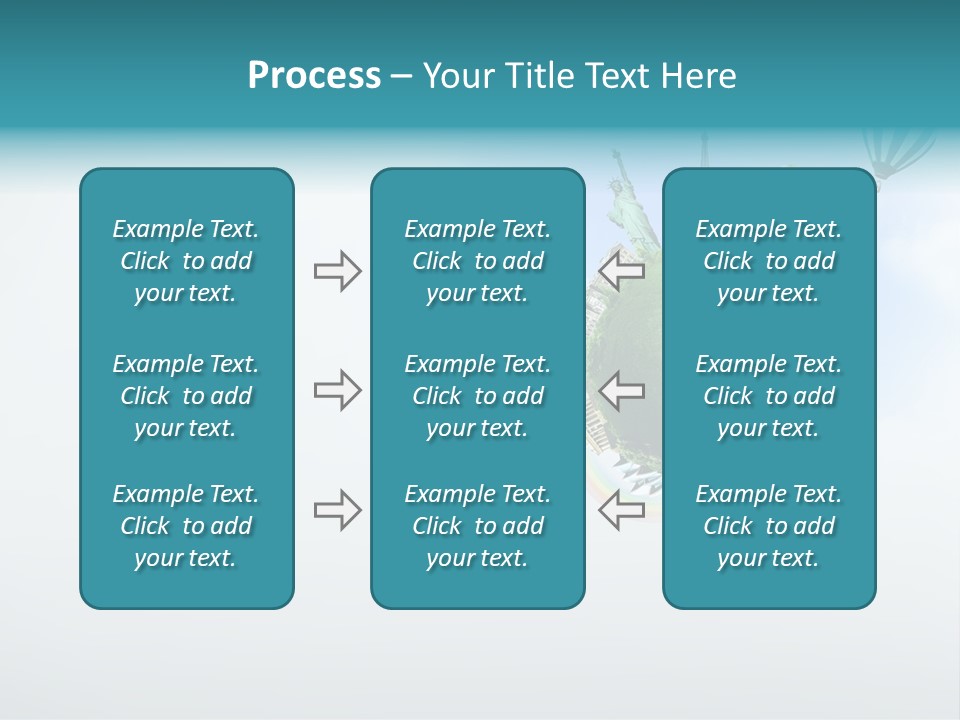 Process – Your Title Text Here

Example Text. Click to add your text.

Example Text. Click to add your text.

Example Text. Click to add your text.

Example Text. Click to add your text.

Example Text. Click to add your text.

Example Text. Click to add your text.

Example Text. Click to add your text.

Example Text. Click to add your text.

Example Text. Click to add your text.